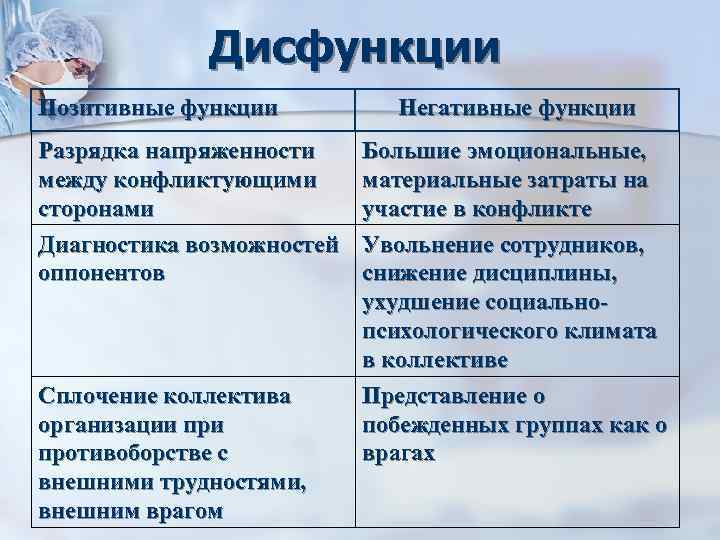 Дисфункции

| Позитивные функции | Негативные функции |
|---|---|
| Разрядка напряженности между конфликтующими сторонами | Большие эмоциональные, материальные затраты на участие в конфликте |
| Диагностика возможностей оппонентов | Увольнение сотрудников, снижение дисциплины, ухудшение социально-психологического климата в коллективе |
| Сплочение коллектива организации при противоборстве с внешними трудностями, внешним врагом | Представление о побежденных группах как о врагах |